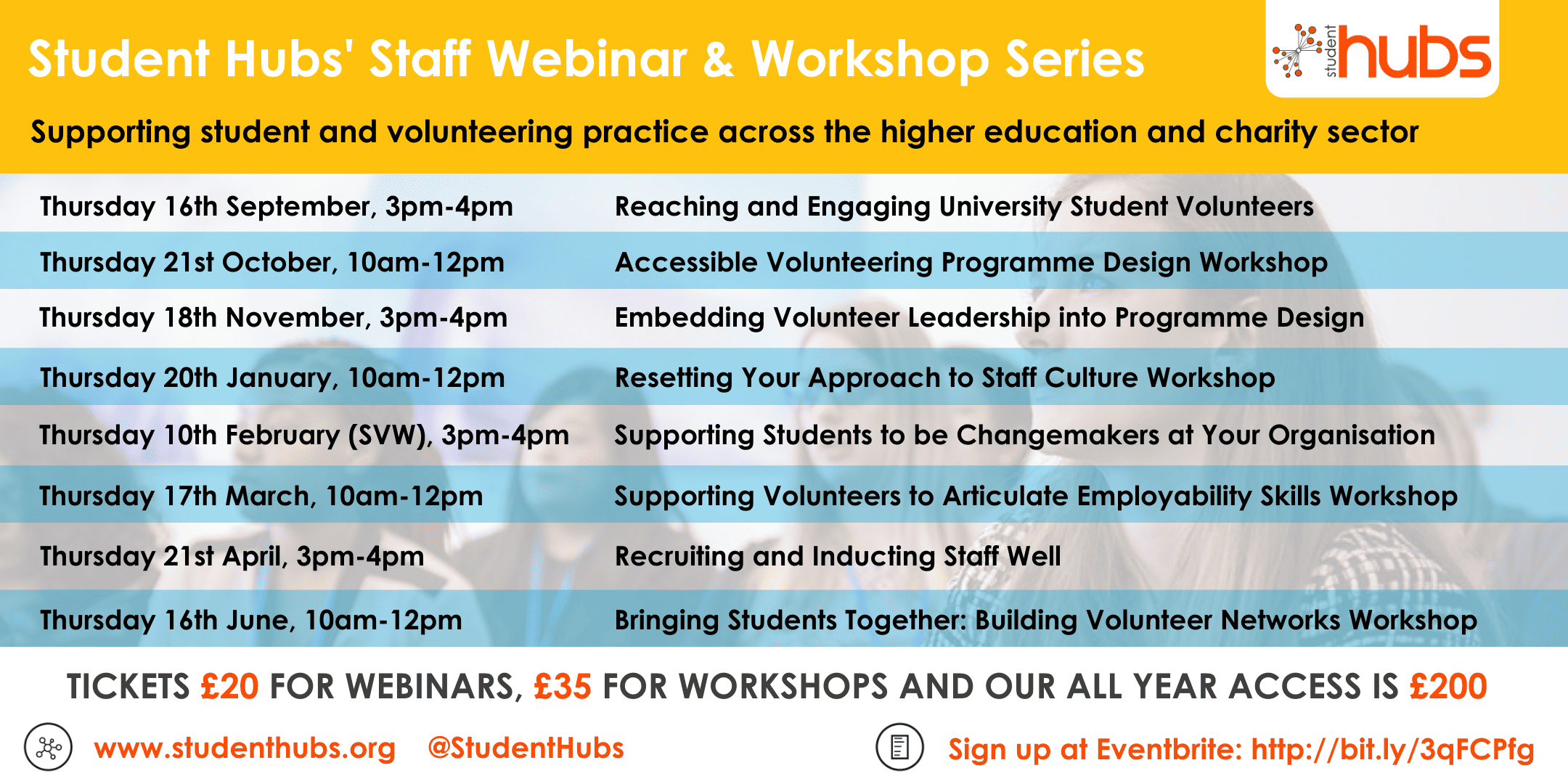 Student Hubs' Staff Webinar & Workshop Series

student hubs

Supporting student and volunteering practice across the higher education and charity sector

| | |
|---|---|
| Thursday 16th September, 3pm-4pm | Reaching and Engaging University Student Volunteers |
| Thursday 21st October, 10am-12pm | Accessible Volunteering Programme Design Workshop |
| Thursday 18th November, 3pm-4pm | Embedding Volunteer Leadership into Programme Design |
| Thursday 20th January, 10am-12pm | Resetting Your Approach to Staff Culture Workshop |
| Thursday 10th February (SVW), 3pm-4pm | Supporting Students to be Changemakers at Your Organisation |
| Thursday 17th March, 10am-12pm | Supporting Volunteers to Articulate Employability Skills Workshop |
| Thursday 21st April, 3pm-4pm | Recruiting and Inducting Staff Well |
| Thursday 16th June, 10am-12pm | Bringing Students Together: Building Volunteer Networks Workshop |

TICKETS £20 FOR WEBINARS, £35 FOR WORKSHOPS AND OUR ALL YEAR ACCESS IS £200

www.studenthubs.org @StudentHubs

Sign up at Eventbrite: http://bit.ly/3qFCPfg